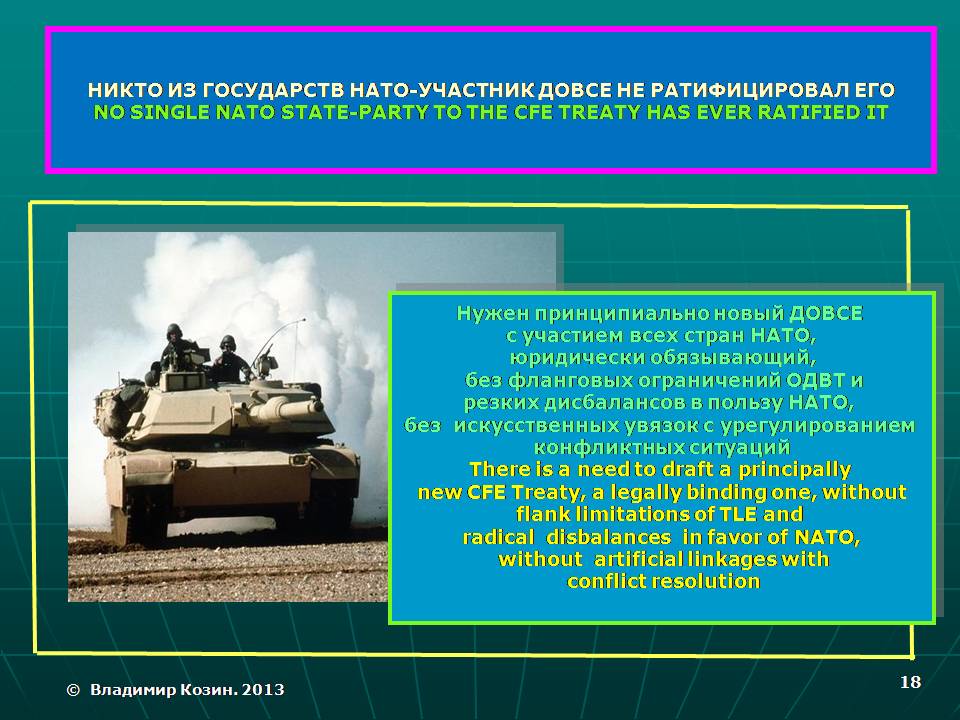 НИКТО ИЗ ГОСУДАРСТВ НАТО-УЧАСТНИК ДОВСЕ НЕ РАТИФИЦИРОВАЛ ЕГО
NO SINGLE NATO STATE-PARTY TO THE CFE TREATY HAS EVER RATIFIED IT

Нужен принципиально новый ДОВСЕ с участием всех стран НАТО, юридически обязывающий, без фланговых ограничений ОДВТ и резких дисбалансов в пользу НАТО, без искусственных увязок с урегулированием конфликтных ситуаций
There is a need to draft a principally new CFE Treaty, a legally binding one, without flank limitations of TLE and radical disbalances in favor of NATO, without artificial linkages with conflict resolution

© Владимир Козин. 2013

18